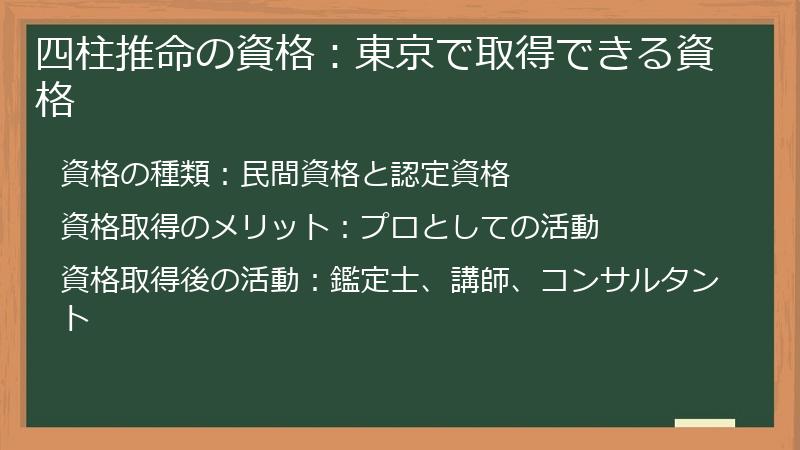 四柱推命の資格：東京で取得できる資格

資格の種類：民間資格と認定資格

資格取得のメリット：プロとしての活動

資格取得後の活動：鑑定士、講師、コンサルタント